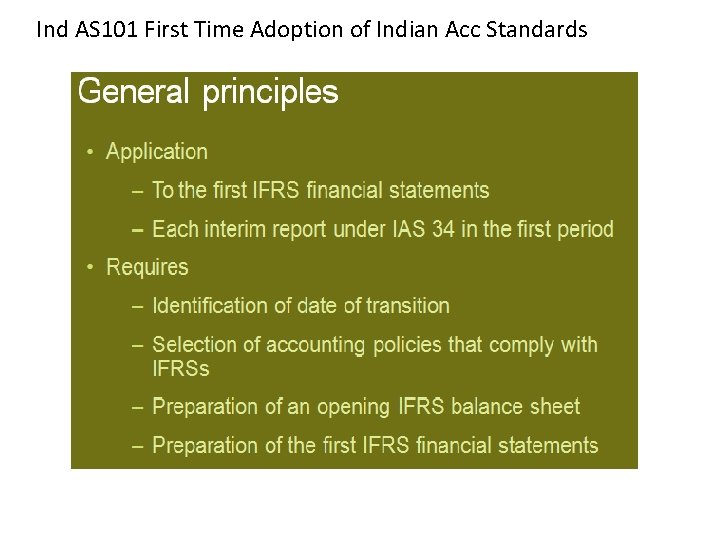 Ind AS101 First Time Adoption of Indian Acc Standards

General principles

• Application
– To the first IFRS financial statements
– Each interim report under IAS 34 in the first period
• Requires
– Identification of date of transition
– Selection of accounting policies that comply with IFRSs
– Preparation of an opening IFRS balance sheet
– Preparation of the first IFRS financial statements